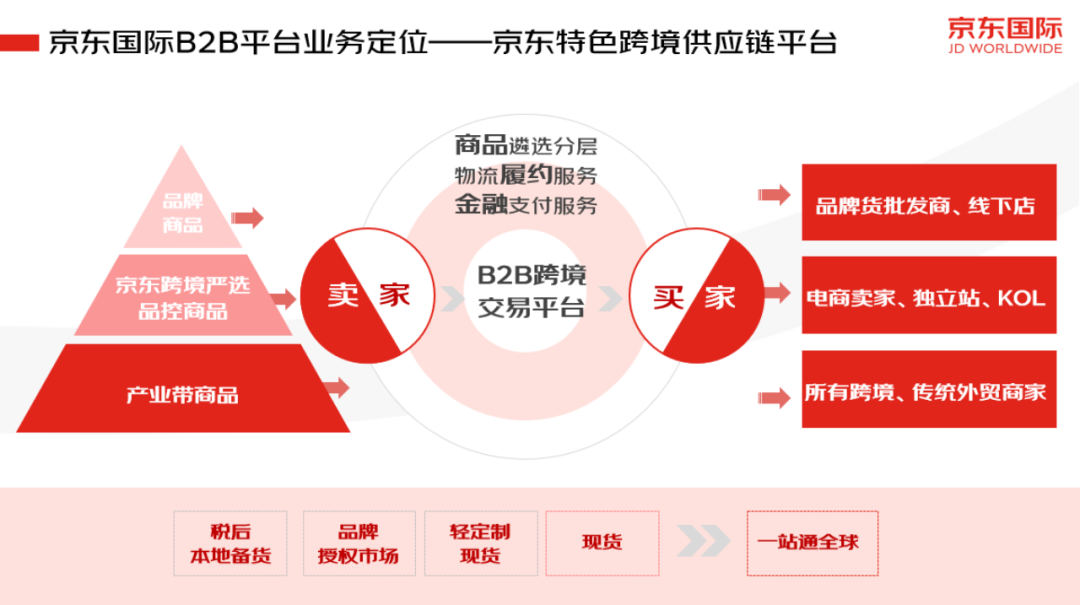 京东国际B2B平台业务定位——京东特色跨境供应链平台

京东国际
JD WORLDWIDE

品牌商品

京东跨境严选品控商品

产业带商品

卖家

商品遴选分层
物流履约服务
金融支付服务

B2B跨境交易平台

买家

品牌货批发商、线下店

电商卖家、独立站、KOL

所有跨境、传统外贸商家

税后本地备货

品牌授权市场

轻定制现货

现货

一站通全球